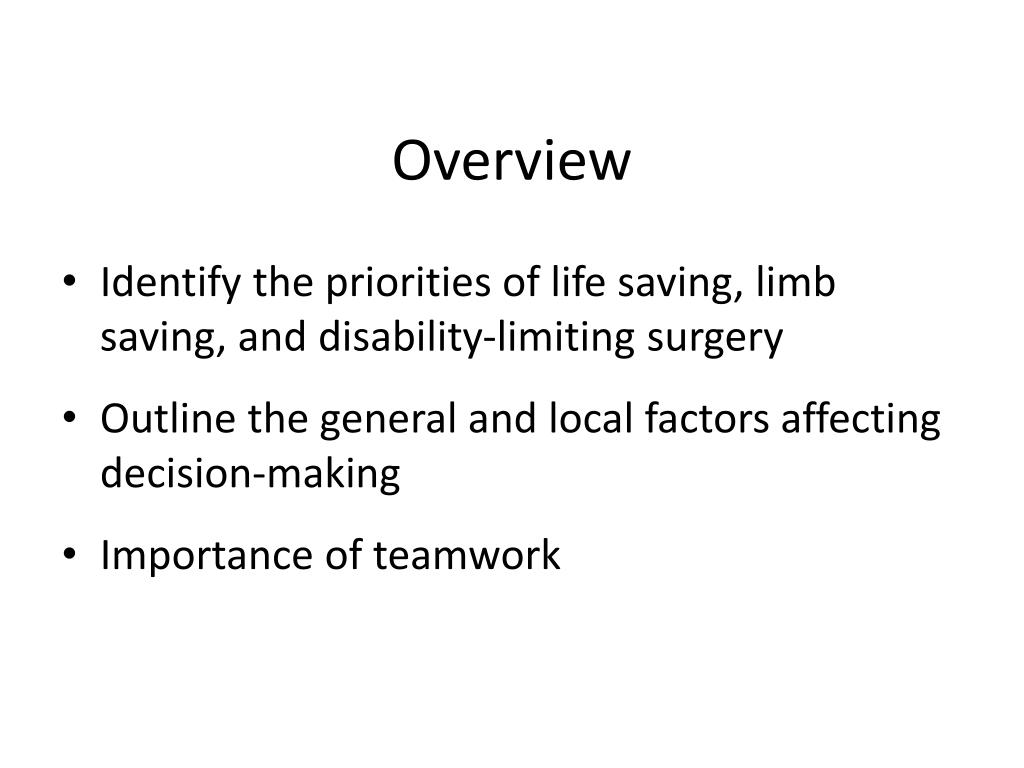 Overview

• Identify the priorities of life saving, limb saving, and disability-limiting surgery
• Outline the general and local factors affecting decision-making
• Importance of teamwork